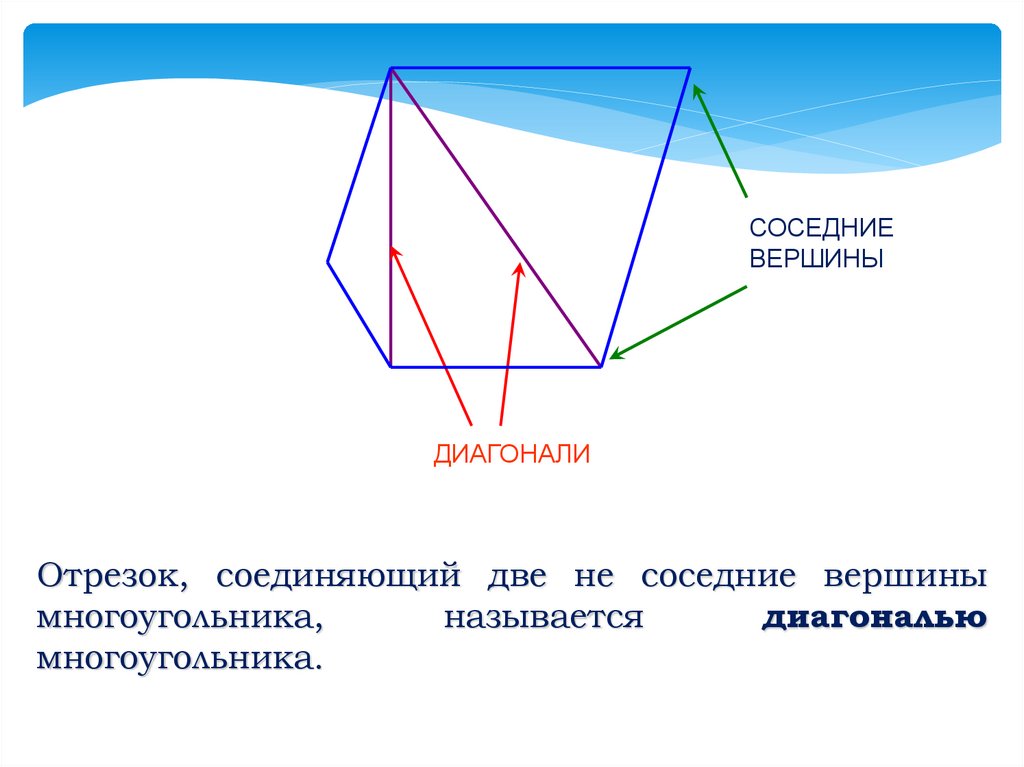 СОСЕДНИЕ ВЕРШИНЫ

ДИАГОНАЛИ

Отрезок, соединяющий две не соседние вершины многоугольника, называется диагональю многоугольника.